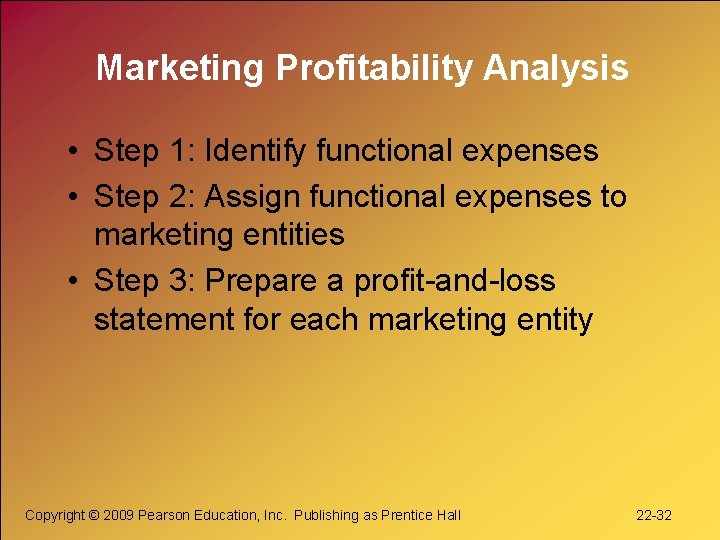 Marketing Profitability Analysis

• Step 1: Identify functional expenses
• Step 2: Assign functional expenses to marketing entities
• Step 3: Prepare a profit-and-loss statement for each marketing entity

Copyright © 2009 Pearson Education, Inc. Publishing as Prentice Hall

22-32